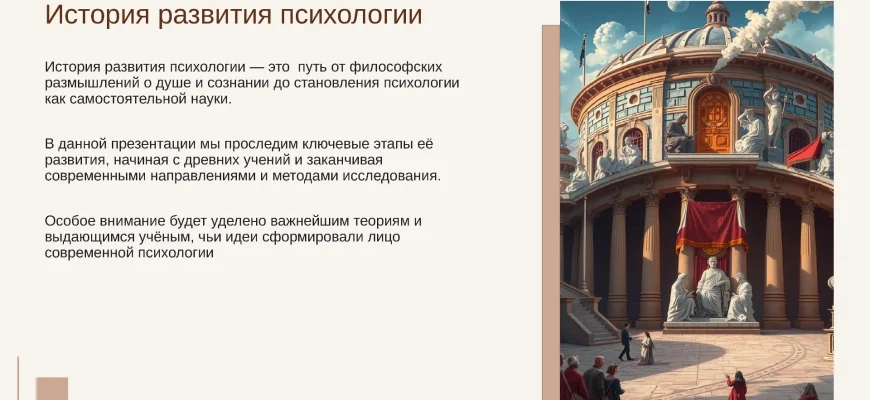 История развития психологии

История развития психологии — это  путь от философских размышлений о душе и сознании до становления психологии как самостоятельной науки.

В данной презентации мы проследим ключевые этапы её развития, начиная с древних учений и заканчивая современными направлениями и методами исследования.

Особое внимание будет уделено важнейшим теориям и выдающимся учёным, чьи идеи сформировали лицо современной психологии